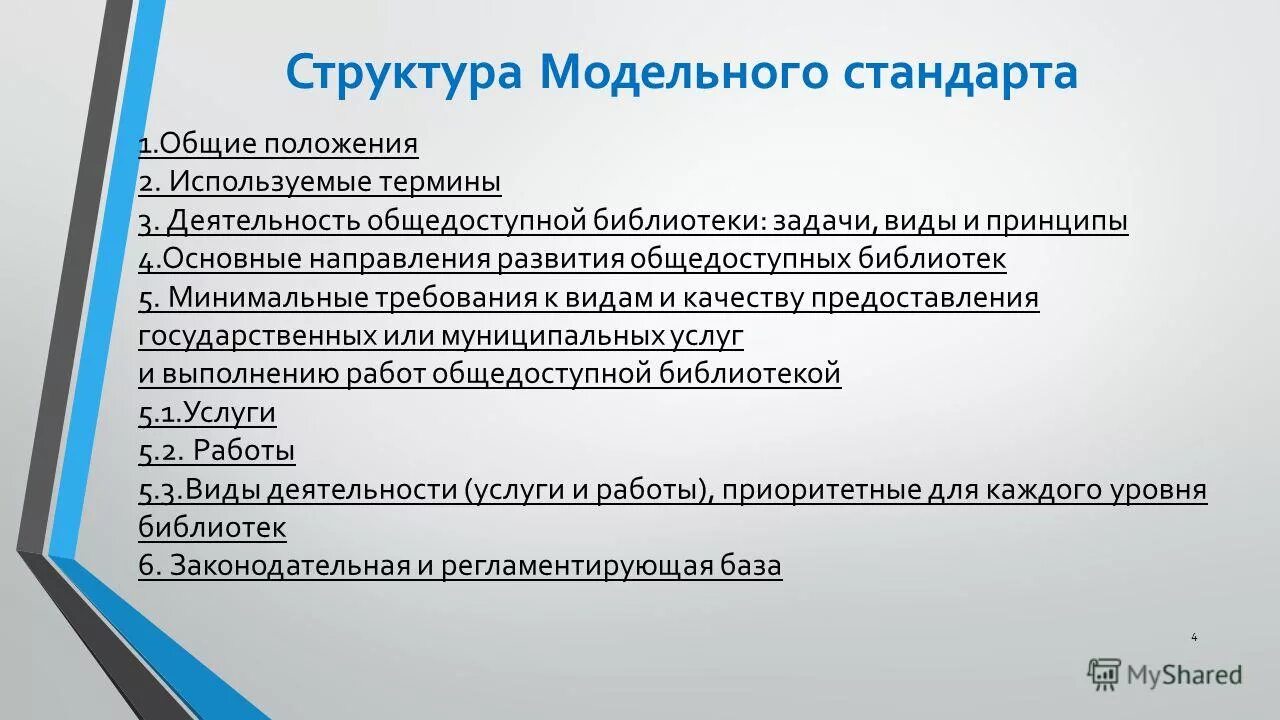 Структура Модельного стандарта

1.Общие положения
2. Используемые термины
3. Деятельность общедоступной библиотеки: задачи, виды и принципы
4.Основные направления развития общедоступных библиотек
5. Минимальные требования к видам и качеству предоставления государственных или муниципальных услуг и выполнению работ общедоступной библиотекой
5.1.Услуги
5.2. Работы
5.3.Виды деятельности (услуги и работы), приоритетные для каждого уровня библиотек
6. Законодательная и регламентирующая база

4

MyShared